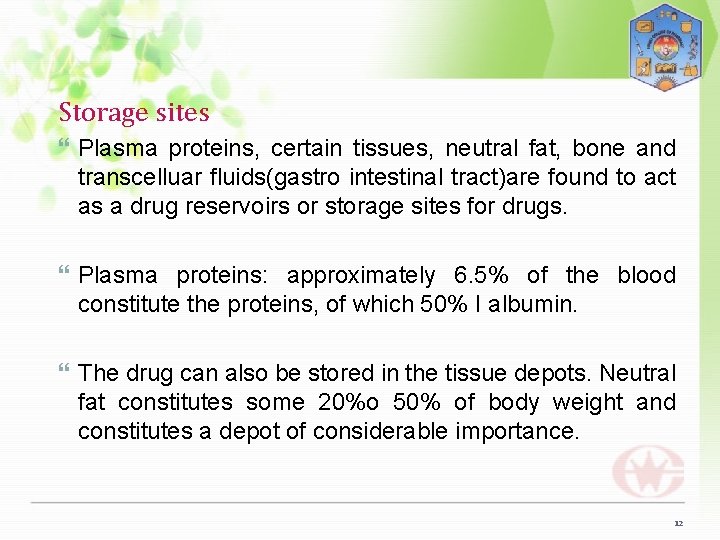 Storage sites

Plasma proteins, certain tissues, neutral fat, bone and transcelluar fluids(gastro intestinal tract)are found to act as a drug reservoirs or storage sites for drugs.

Plasma proteins: approximately 6.5% of the blood constitute the proteins, of which 50% I albumin.

The drug can also be stored in the tissue depots. Neutral fat constitutes some 20%o 50% of body weight and constitutes a depot of considerable importance.

12